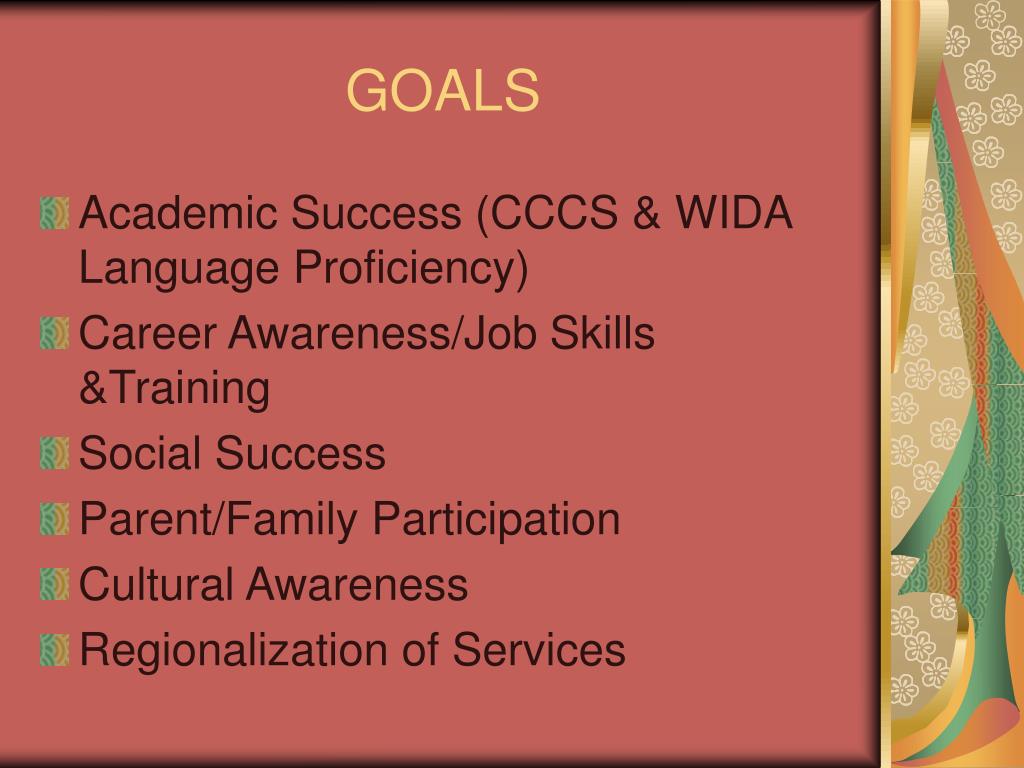 GOALS

Academic Success (CCCS & WIDA Language Proficiency)
Career Awareness/Job Skills &Training
Social Success
Parent/Family Participation
Cultural Awareness
Regionalization of Services